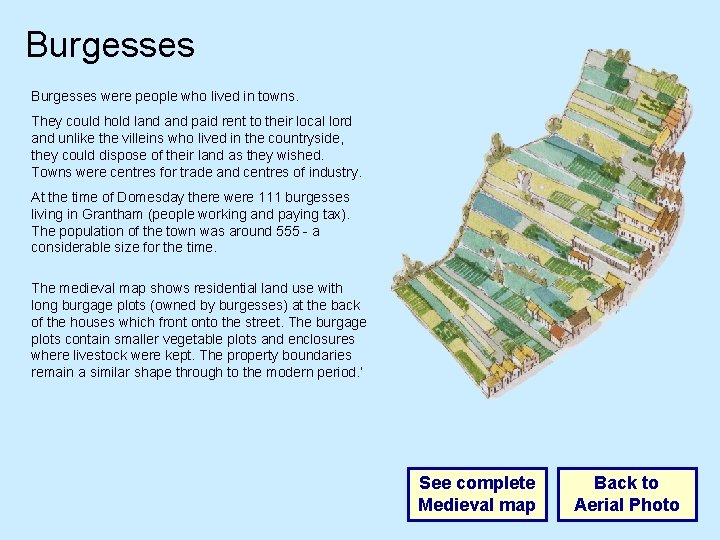 Burgesses

Burgesses were people who lived in towns.

They could hold land and paid rent to their local lord and unlike the villeins who lived in the countryside, they could dispose of their land as they wished. Towns were centres for trade and centres of industry.

At the time of Domesday there were 111 burgesses living in Grantham (people working and paying tax). The population of the town was around 555 - a considerable size for the time.

The medieval map shows residential land use with long burgage plots (owned by burgesses) at the back of the houses which front onto the street. The burgage plots contain smaller vegetable plots and enclosures where livestock were kept. The property boundaries remain a similar shape through to the modern period.'

See complete Medieval map

Back to Aerial Photo